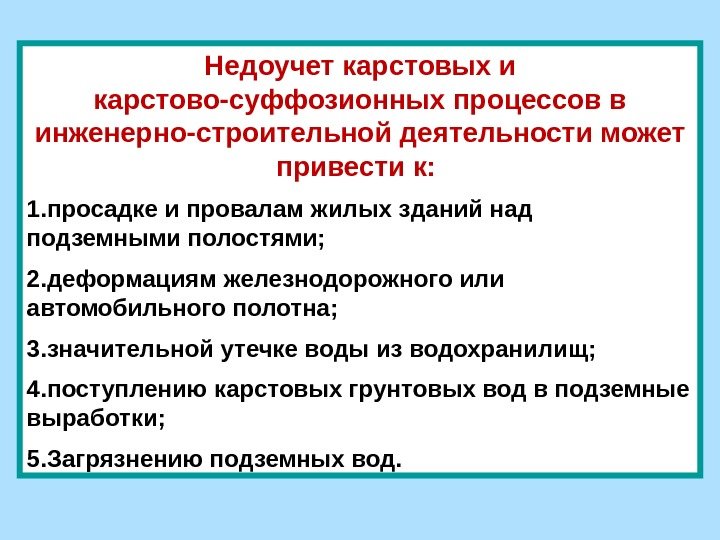 Недоучет карстовых и карстово-суффозионных процессов в инженерно-строительной деятельности может привести к:

1.просадке и провалам жилых зданий над подземными полостями;

2.деформациям железнодорожного или автомобильного полотна;

3.значительной утечке воды из водохранилищ;

4.поступлению карстовых грунтовых вод в подземные выработки;

5.Загрязнению подземных вод.